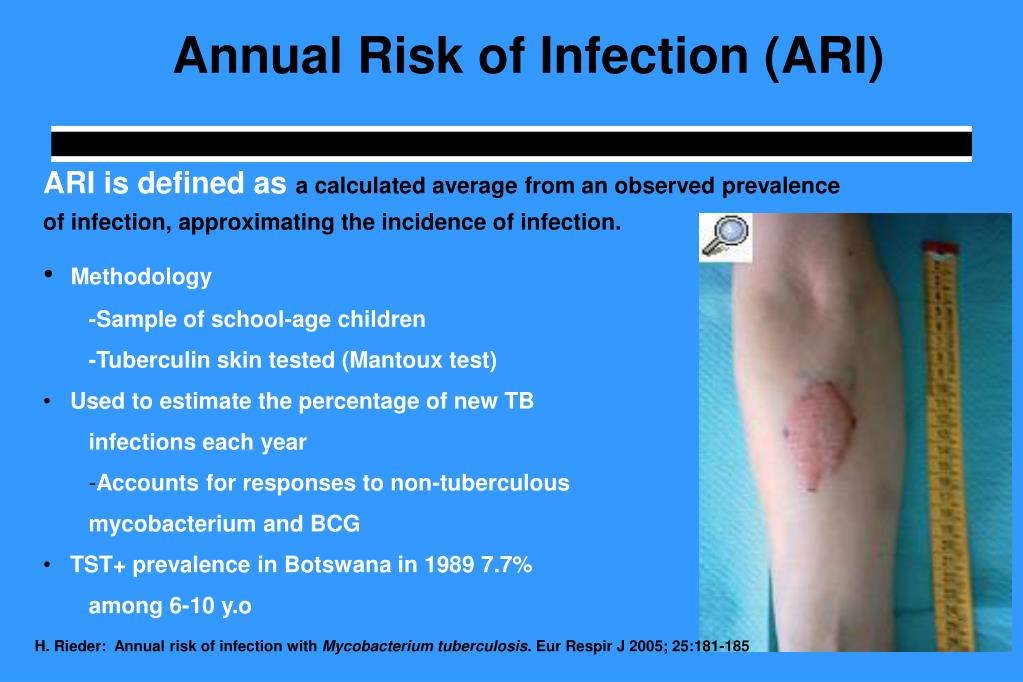 Annual Risk of Infection (ARI)

ARI is defined as a calculated average from an observed prevalence of infection, approximating the incidence of infection.

• Methodology
-Sample of school-age children
-Tuberculin skin tested (Mantoux test)
• Used to estimate the percentage of new TB infections each year
-Accounts for responses to non-tuberculous mycobacterium and BCG
• TST+ prevalence in Botswana in 1989 7.7% among 6-10 y.o

H. Rieder: Annual risk of infection with Mycobacterium tuberculosis. Eur Respir J 2005; 25:181-185